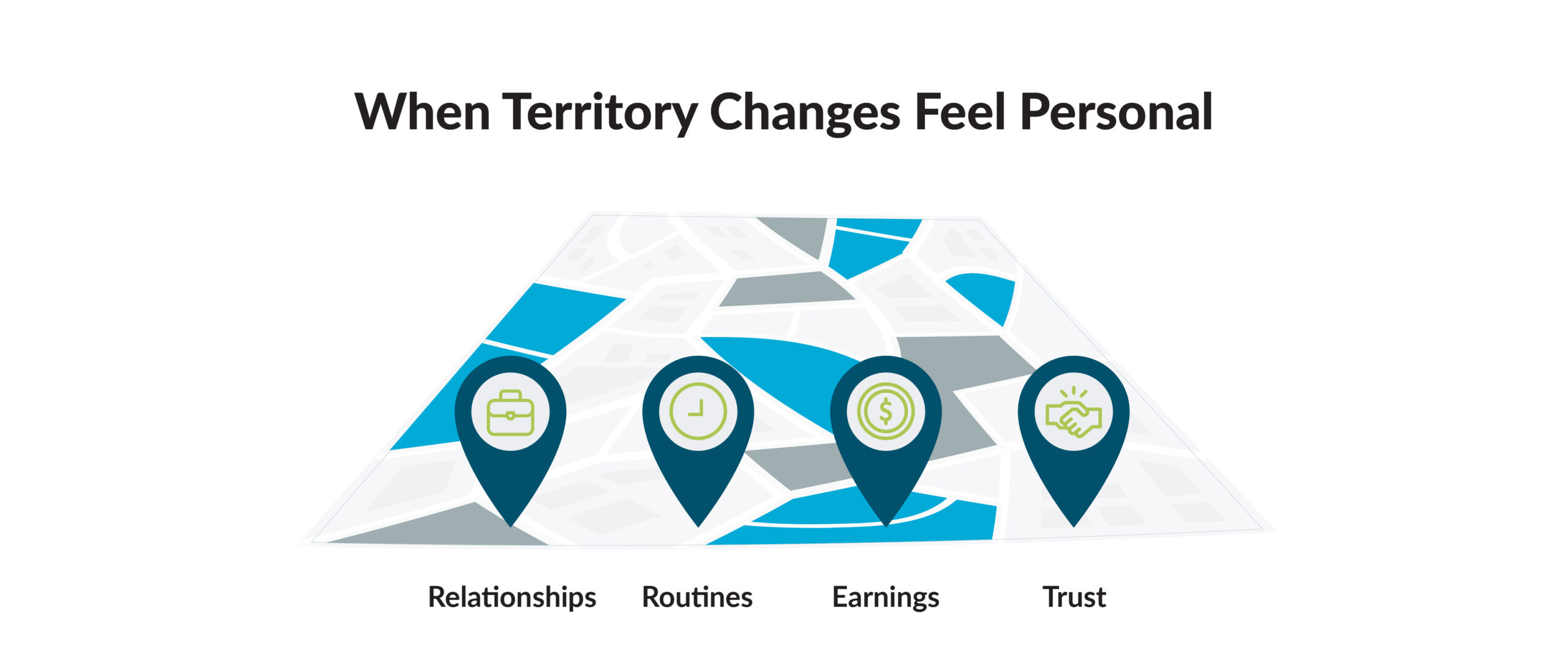 When Territory Changes Feel Personal

Relationships Routines Earnings Trust